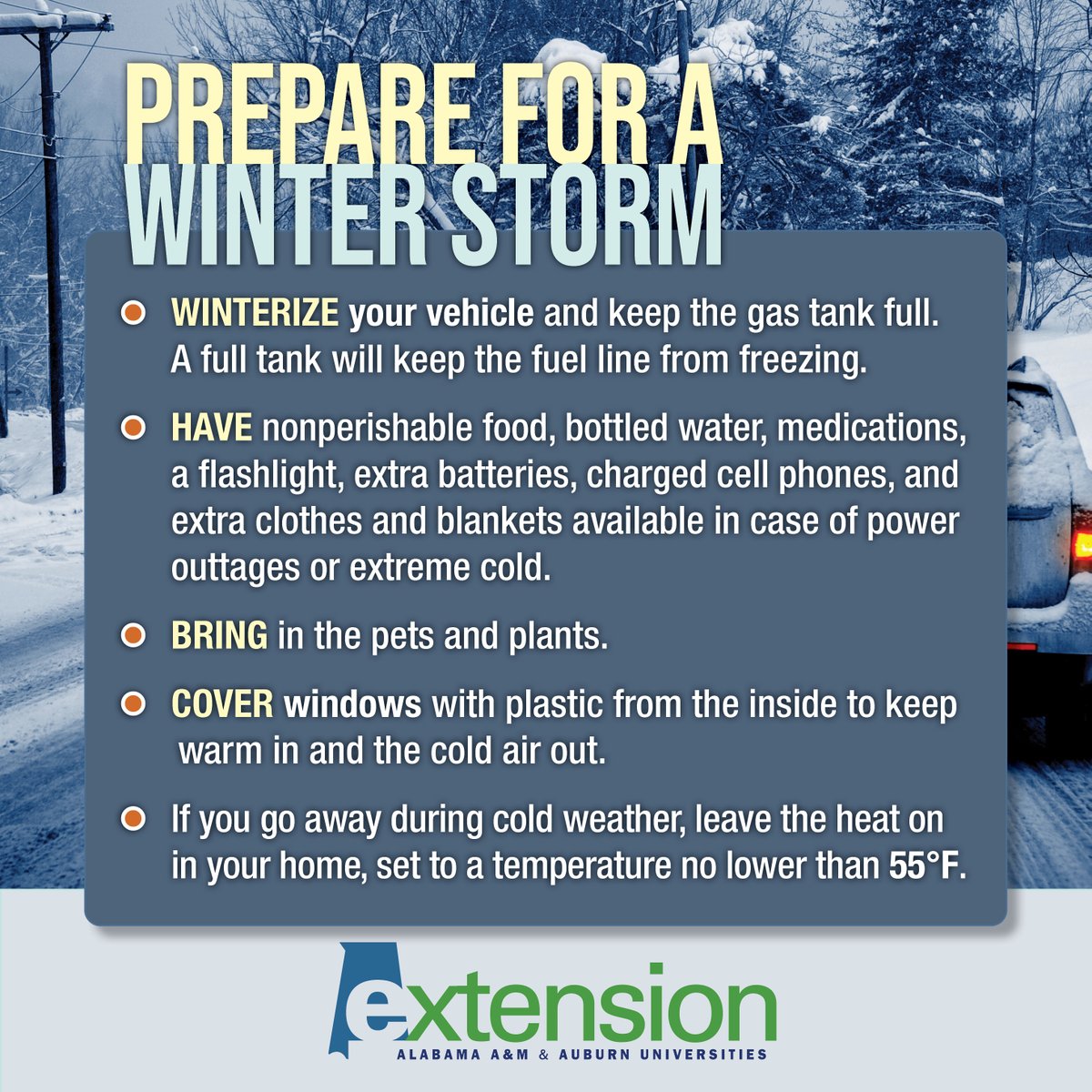 PREPARE FOR A WINTER STORM

WINTERIZE your vehicle and keep the gas tank full. A full tank will keep the fuel line from freezing.

HAVE nonperishable food, bottled water, medications, a flashlight, extra batteries, charged cell phones, and extra clothes and blankets available in case of power outtages or extreme cold.

BRING in the pets and plants.

COVER windows with plastic from the inside to keep warm in and the cold air out.

If you go away during cold weather, leave the heat on in your home, set to a temperature no lower than 55°F.

extension
ALABAMA A&M & AUBURN UNIVERSITIES